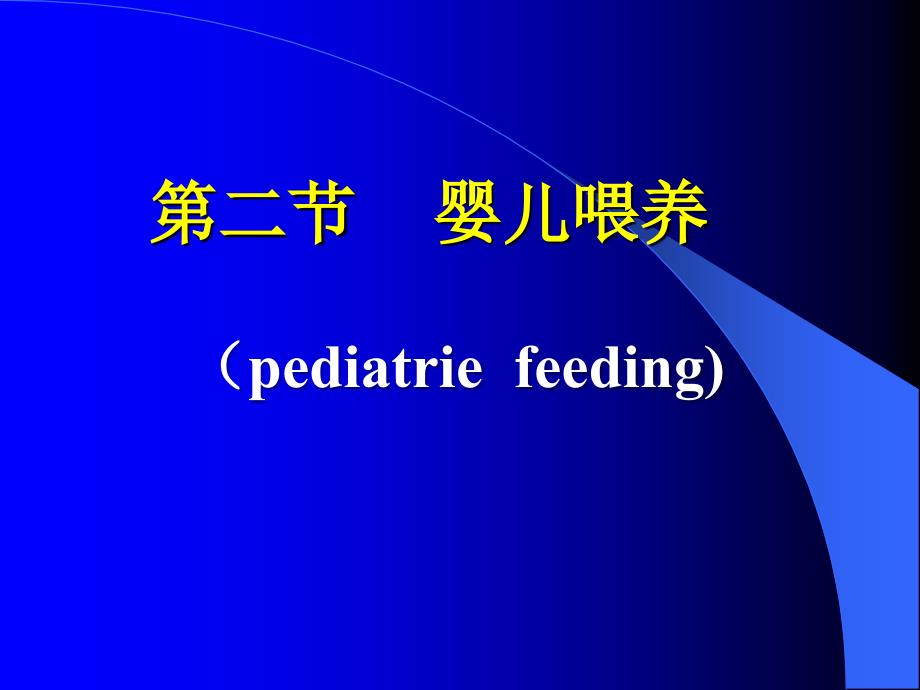 第二节　婴儿喂养

（pediatrie feeding)